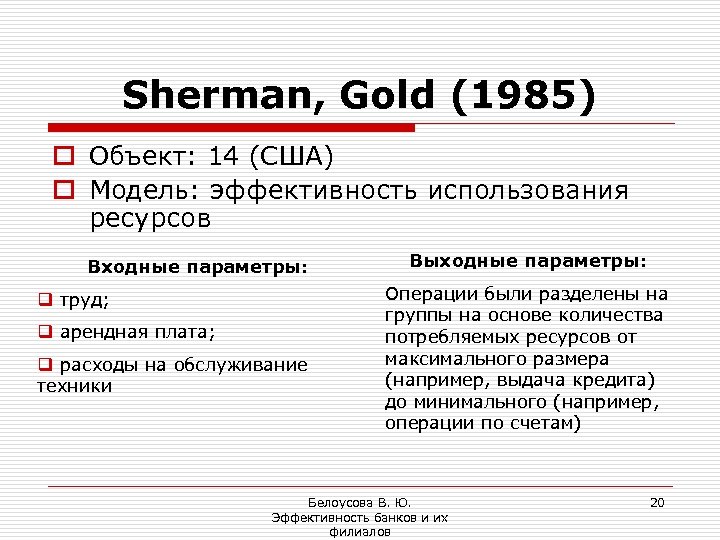 Sherman, Gold (1985)

Объект: 14 (США)

Модель: эффективность использования ресурсов

Входные параметры:

труд;

арендная плата;

расходы на обслуживание техники

Выходные параметры:

Операции были разделены на группы на основе количества потребляемых ресурсов от максимального размера (например, выдача кредита) до минимального (например, операции по счетам)

Белоусова В. Ю.
Эффективность банков и их филиалов

20